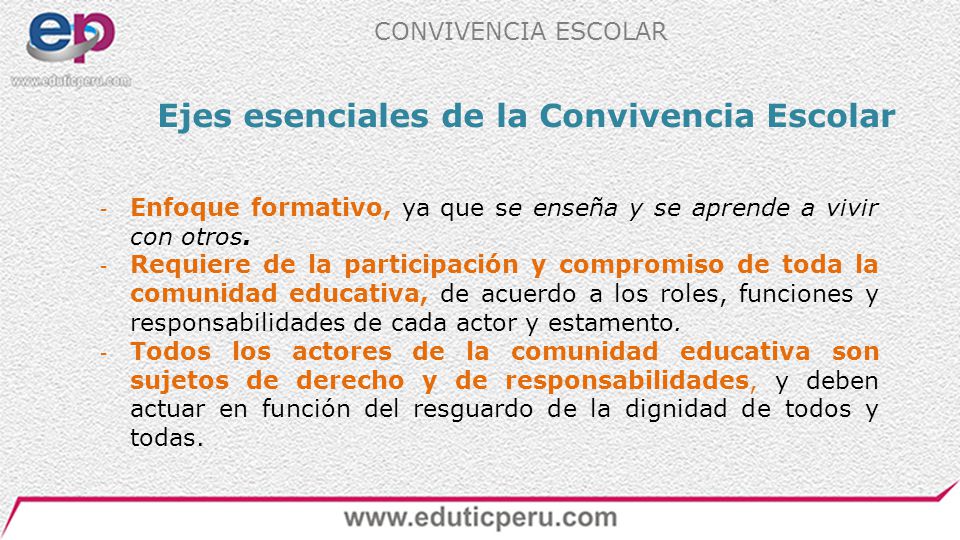 ep
www.eduticperu.com

CONVIVENCIA ESCOLAR

Ejes esenciales de la Convivencia Escolar

- Enfoque formativo, ya que se enseña y se aprende a vivir con otros.
- Requiere de la participación y compromiso de toda la comunidad educativa, de acuerdo a los roles, funciones y responsabilidades de cada actor y estamento.
- Todos los actores de la comunidad educativa son sujetos de derecho y de responsabilidades, y deben actuar en función del resguardo de la dignidad de todos y todas.

www.eduticperu.com